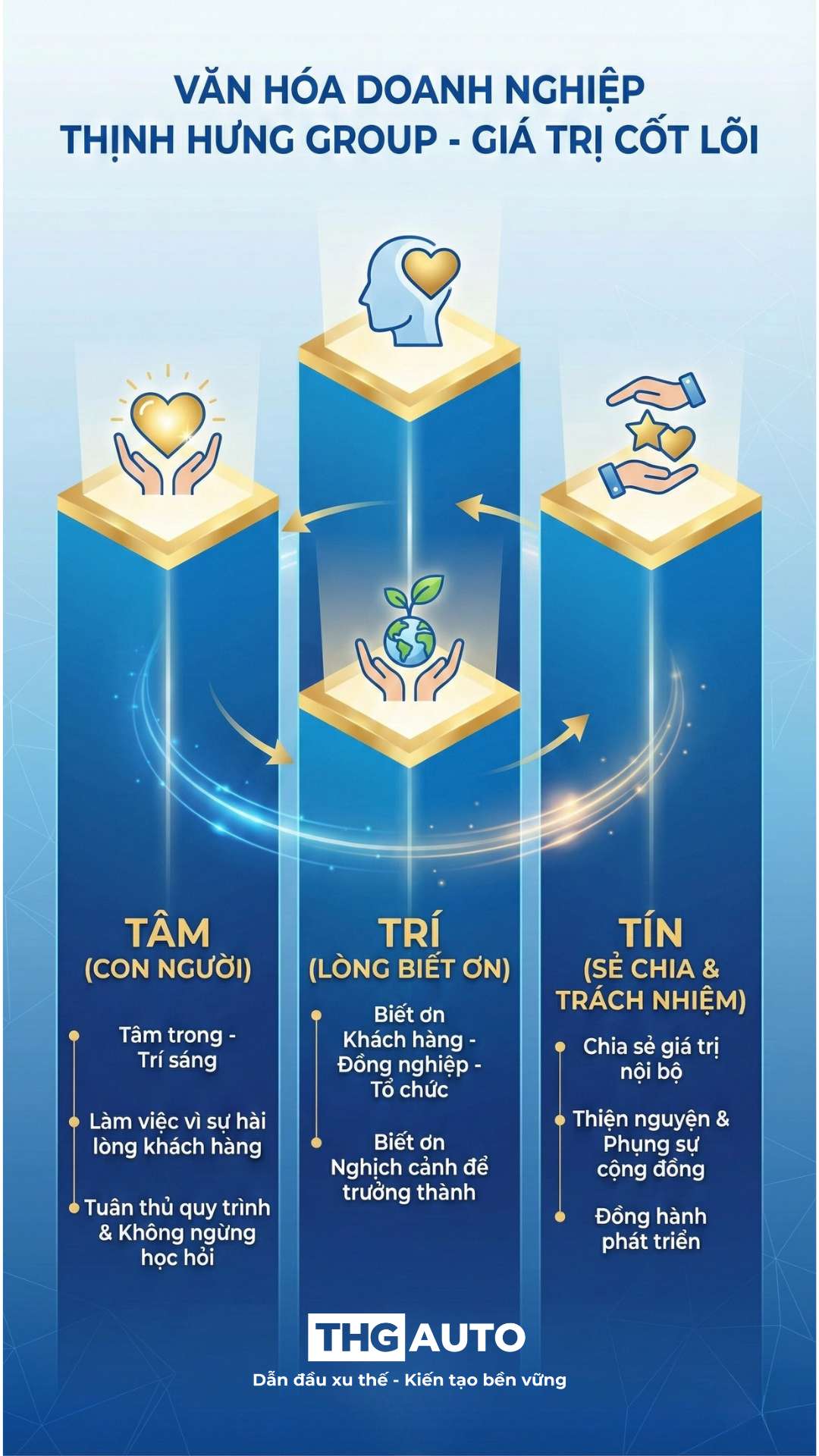 VĂN HÓA DOANH NGHIỆP
THỊNH HƯNG GROUP - GIÁ TRỊ CỐT LÕI

TÂM
(CON NGƯỜI)

Tâm trong - Trí sáng

Làm việc vì sự hài lòng khách hàng

Tuân thủ quy trình & Không ngừng học hỏi

TRÍ
(LÒNG BIẾT ƠN)

Biết ơn Khách hàng - Đồng nghiệp - Tổ chức

Biết ơn Nghịch cảnh để trưởng thành

TÍN
(SẺ CHIA & TRÁCH NHIỆM)

Chia sẻ giá trị nội bộ

Thiện nguyện & Phụng sự cộng đồng

Đồng hành phát triển

THG AUTO
Dẫn đầu xu thế - Kiến tạo bền vững